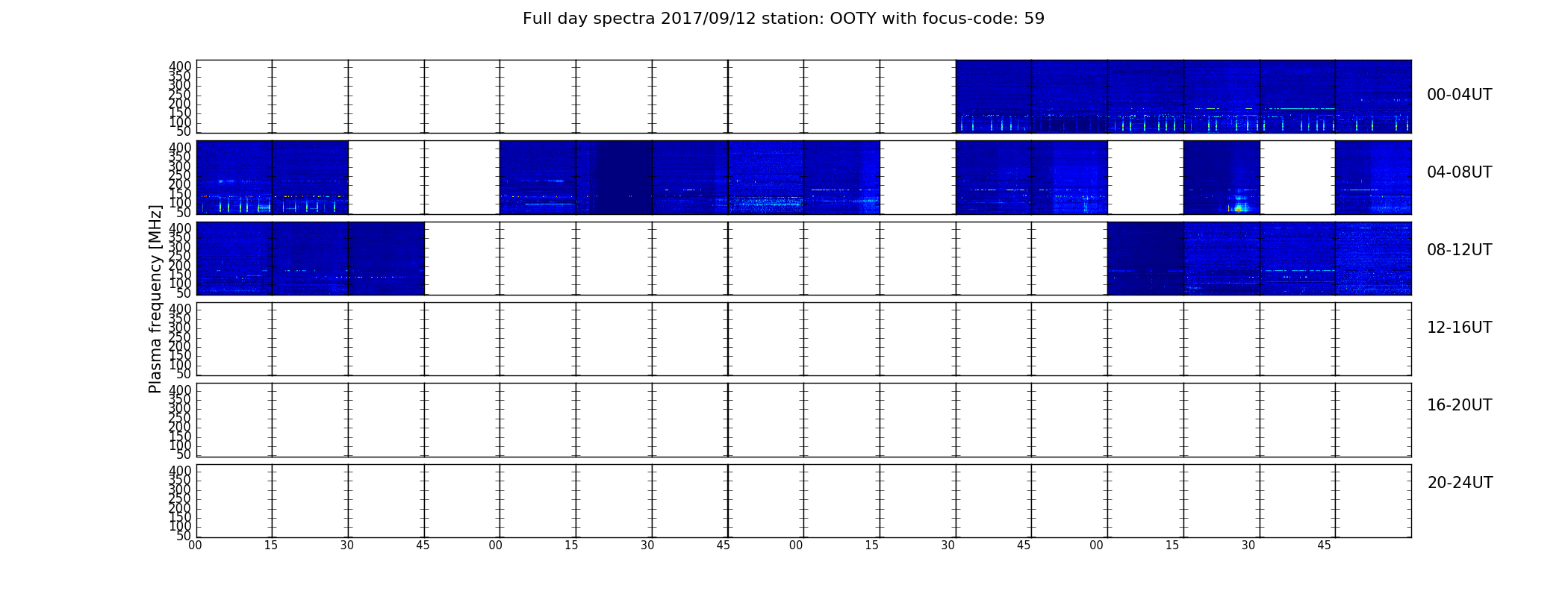 Full day spectra 2017/09/12 station: OOTY with focus-code: 59

Plasma frequency [MHz]

400
350
300
250
200
150
100
50

00-04UT

400
350
300
250
200
150
100
50

04-08UT

400
350
300
250
200
150
100
50

08-12UT

400
350
300
250
200
150
100
50

12-16UT

400
350
300
250
200
150
100
50

16-20UT

400
350
300
250
200
150
100
50

20-24UT

00 15 30 45 00 15 30 45 00 15 30 45 00 15 30 45